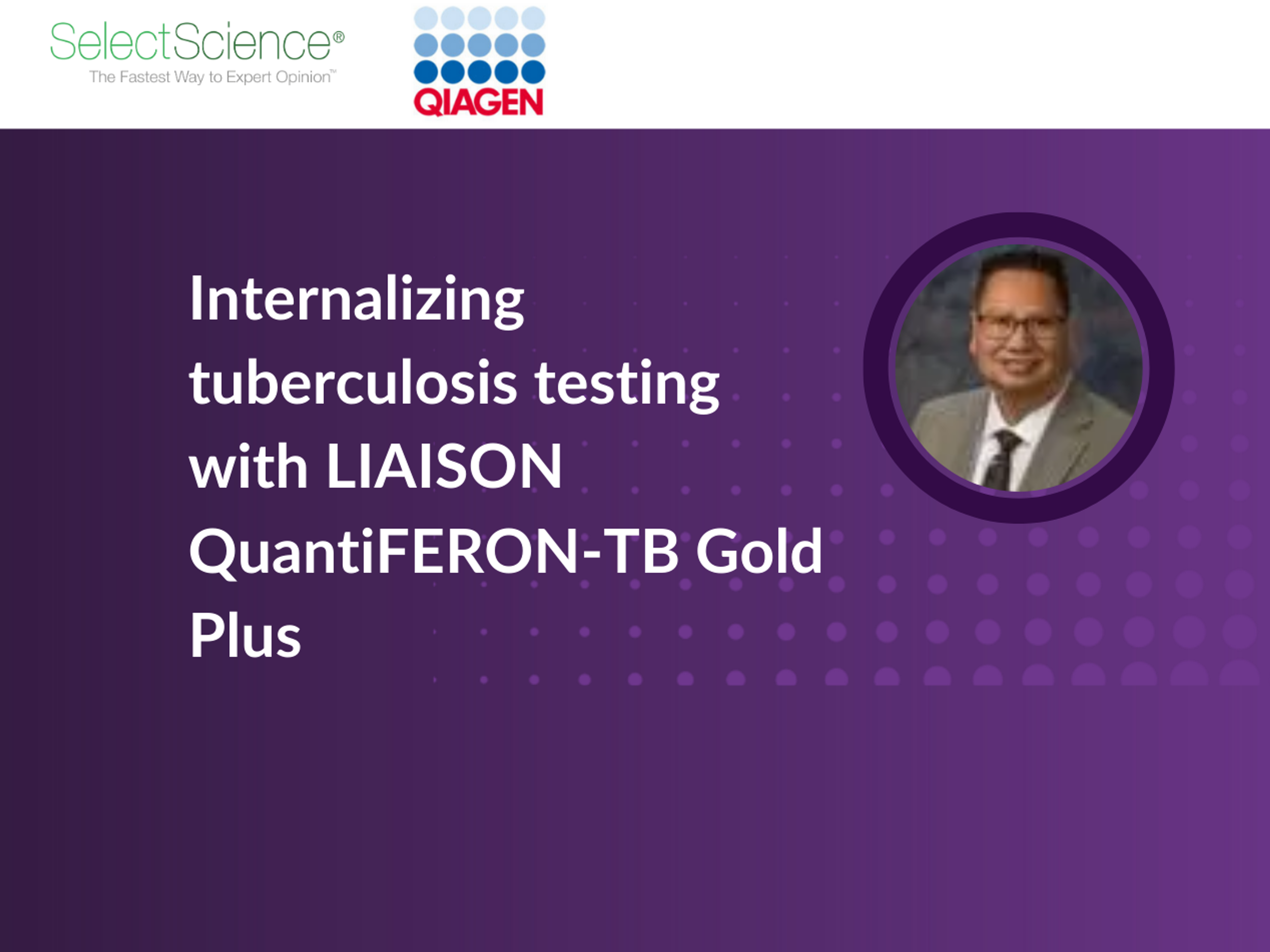 SelectScience®
The Fastest Way to Expert Opinion™

QIAGEN

Internalizing tuberculosis testing with LIAISON QuantiFERON-TB Gold Plus